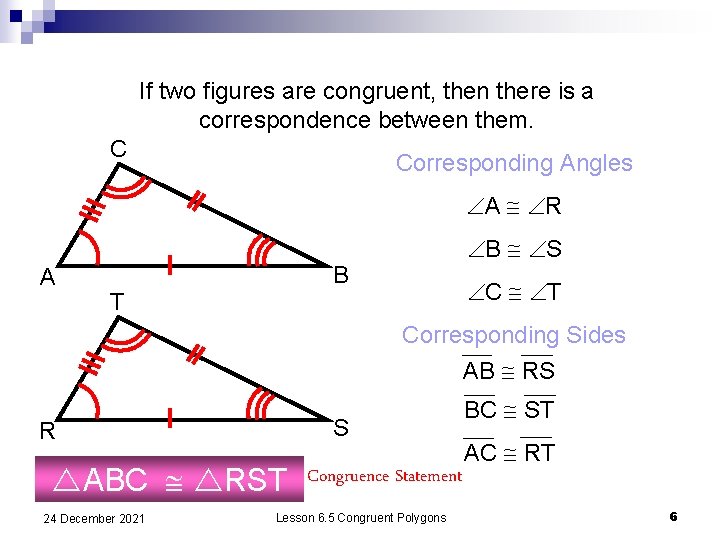 If two figures are congruent, then there is a correspondence between them.

C

A

B

T

R

S

Corresponding Angles

$\angle A \cong \angle R$

$\angle B \cong \angle S$

$\angle C \cong \angle T$

Corresponding Sides

$\overline{AB} \cong \overline{RS}$

$\overline{BC} \cong \overline{ST}$

$\overline{AC} \cong \overline{RT}$

$\triangle ABC \cong \triangle RST$ Congruence Statement

24 December 2021

Lesson 6.5 Congruent Polygons

6